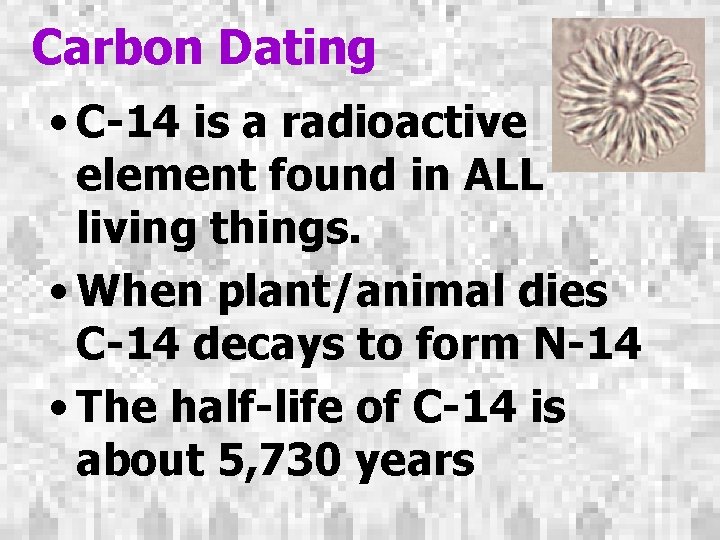 Carbon Dating

• C-14 is a radioactive element found in ALL living things.

• When plant/animal dies C-14 decays to form N-14

• The half-life of C-14 is about 5,730 years